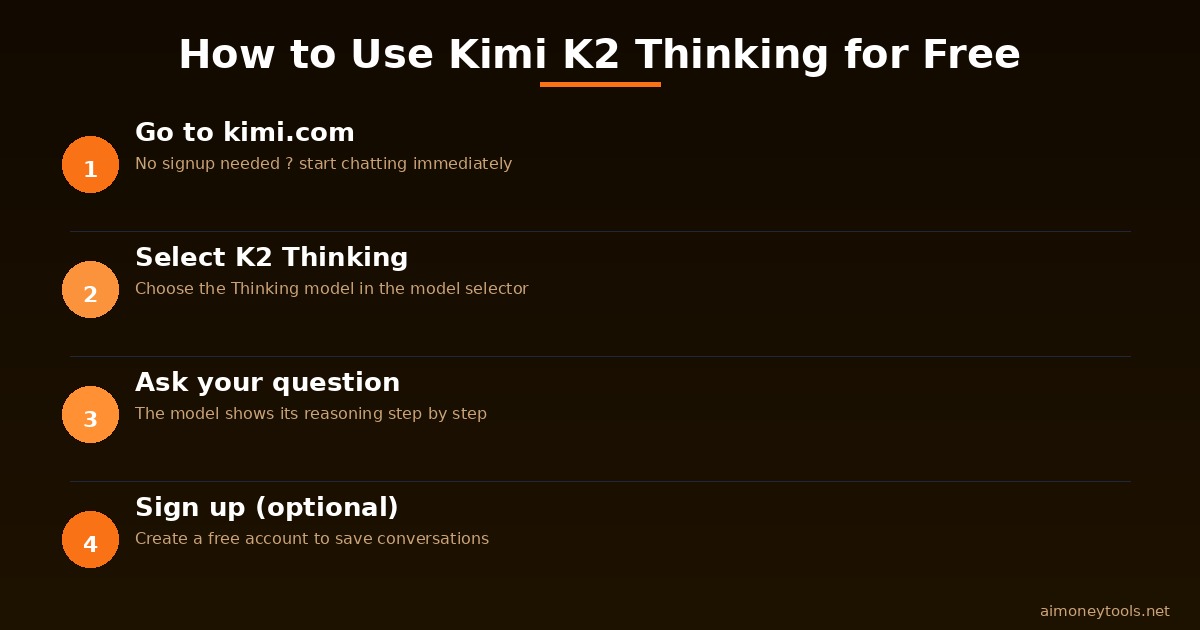 How to Use Kimi K2 Thinking for Free

1
Go to kimi.com
No signup needed ? start chatting immediately

2
Select K2 Thinking
Choose the Thinking model in the model selector

3
Ask your question
The model shows its reasoning step by step

4
Sign up (optional)
Create a free account to save conversations

aimoneytools.net